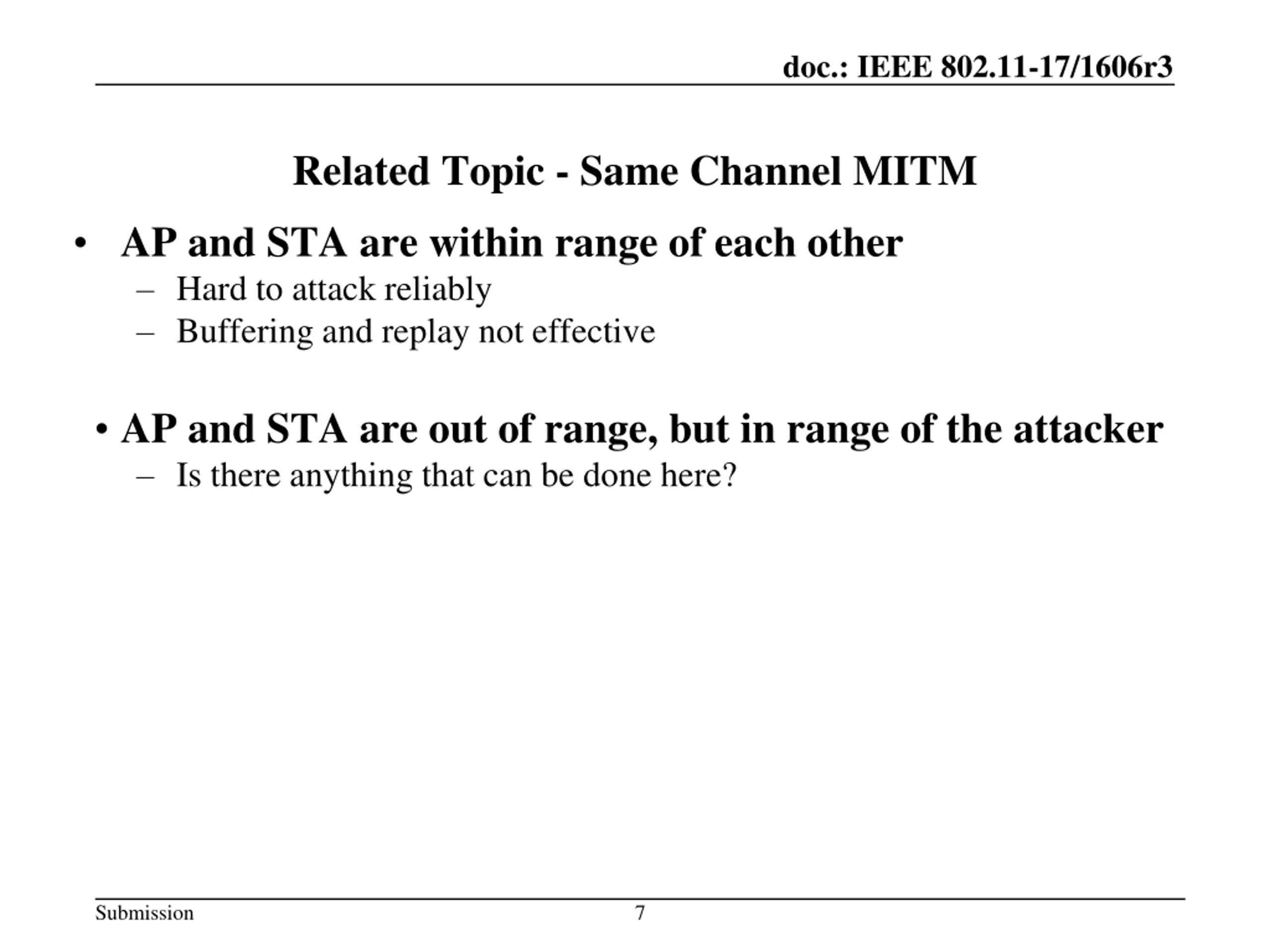 doc.: IEEE 802.11-17/1606r3

Related Topic - Same Channel MITM

• AP and STA are within range of each other
– Hard to attack reliably
– Buffering and replay not effective

• AP and STA are out of range, but in range of the attacker
– Is there anything that can be done here?

Submission

7